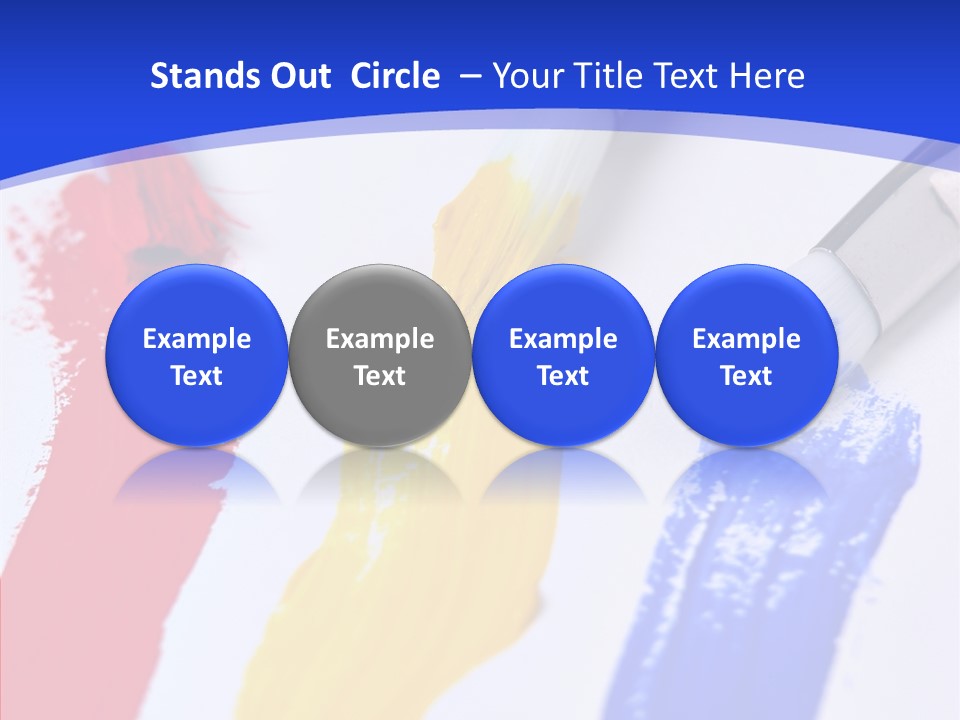 Stands Out Circle – Your Title Text Here

Example Text

Example Text

Example Text

Example Text